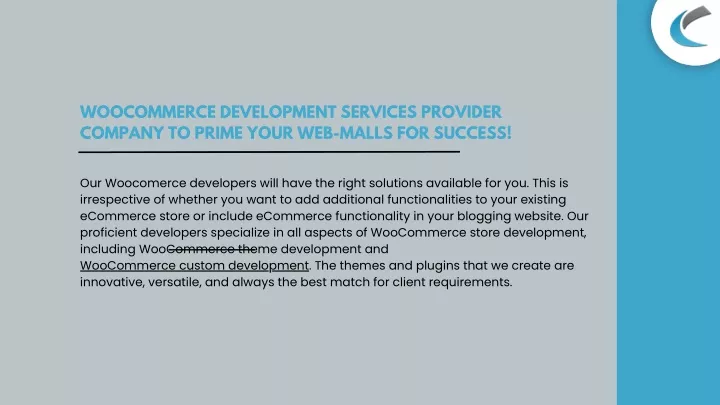 WOOCOMMERCE DEVELOPMENT SERVICES PROVIDER COMPANY TO PRIME YOUR WEB-MALLS FOR SUCCESS!

Our Woocomerce developers will have the right solutions available for you. This is irrespective of whether you want to add additional functionalities to your existing eCommerce store or include eCommerce functionality in your blogging website. Our proficient developers specialize in all aspects of WooCommerce store development, including WooCommerce theme development and WooCommerce custom development. The themes and plugins that we create are innovative, versatile, and always the best match for client requirements.